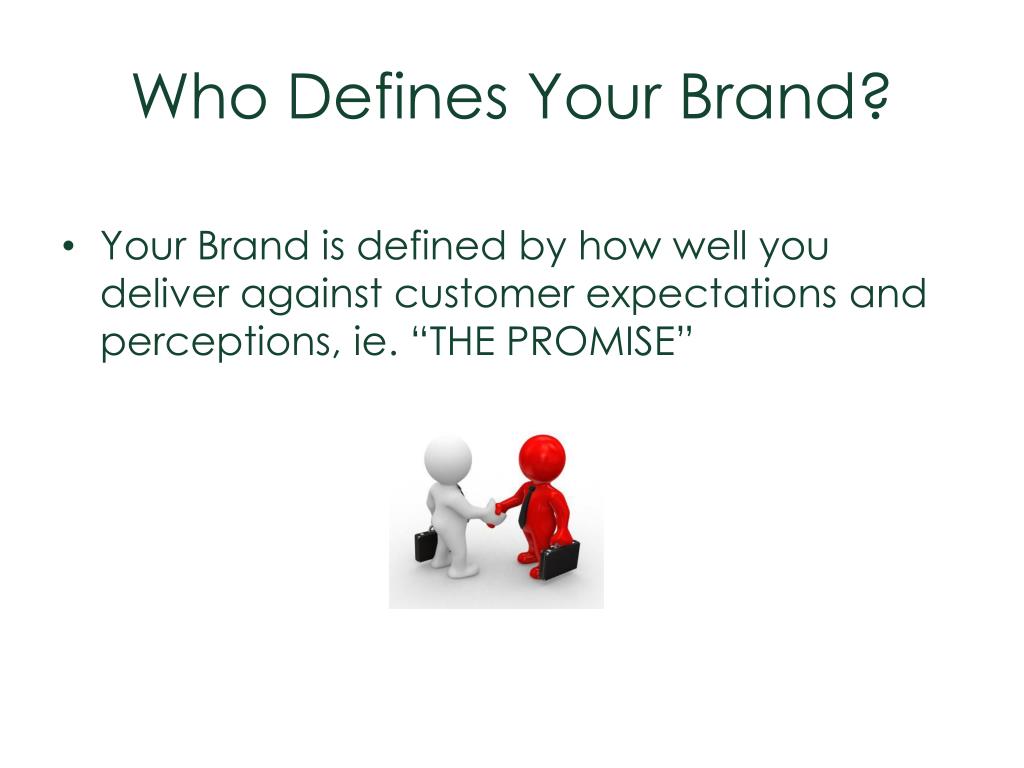 Who Defines Your Brand?

• Your Brand is defined by how well you deliver against customer expectations and perceptions, ie. “THE PROMISE”